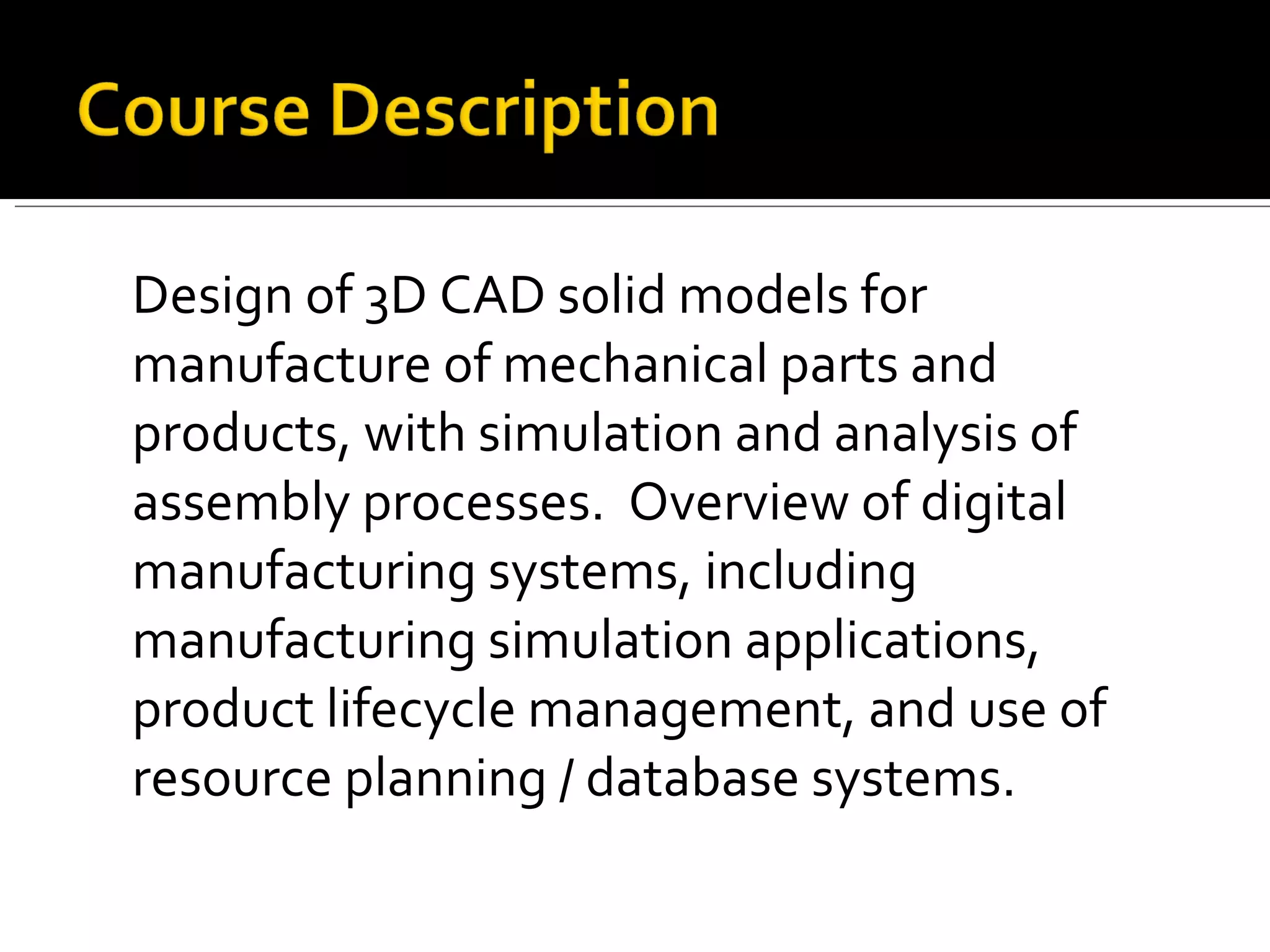 Course Description

Design of 3D CAD solid models for manufacture of mechanical parts and products, with simulation and analysis of assembly processes.  Overview of digital manufacturing systems, including manufacturing simulation applications, product lifecycle management, and use of resource planning / database systems.